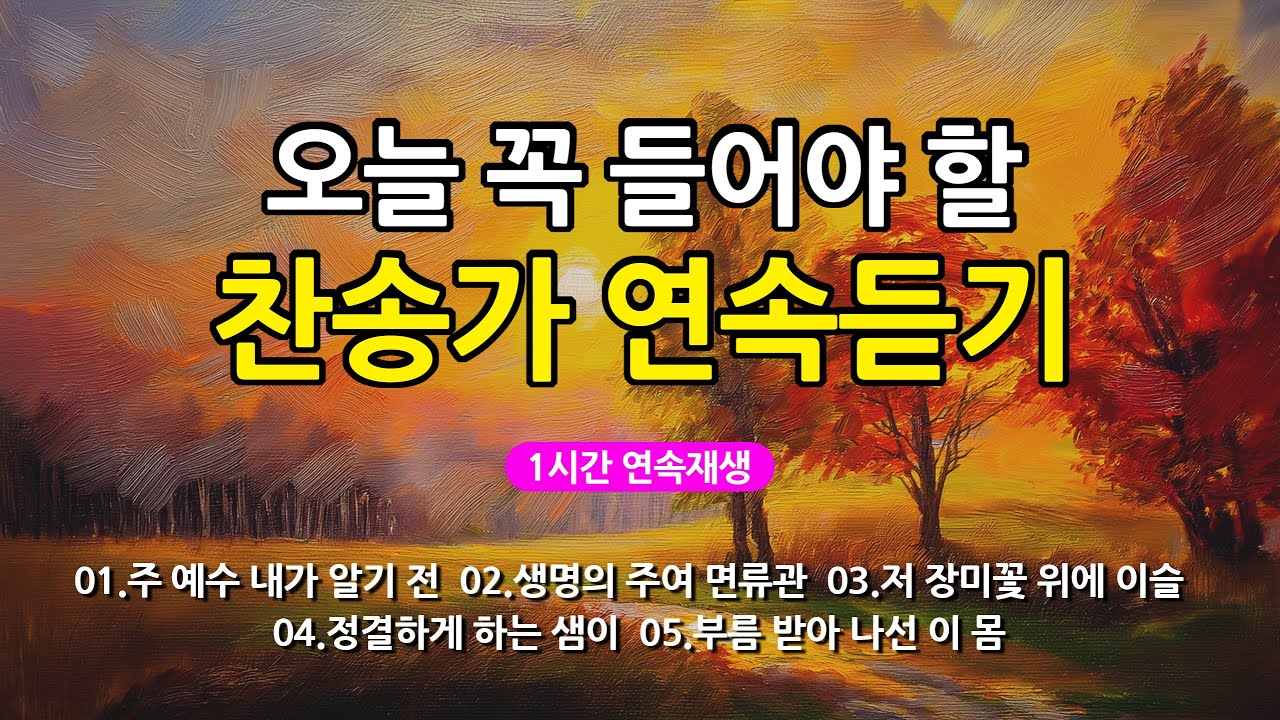 오늘 꼭 들어야 할
찬송가 연속듣기

1시간 연속재생

01.주 예수 내가 알기 전 02.생명의 주여 면류관 03.저 장미꽃 위에 이슬
04.정결하게 하는 샘이 05.부름 받아 나선 이 몸